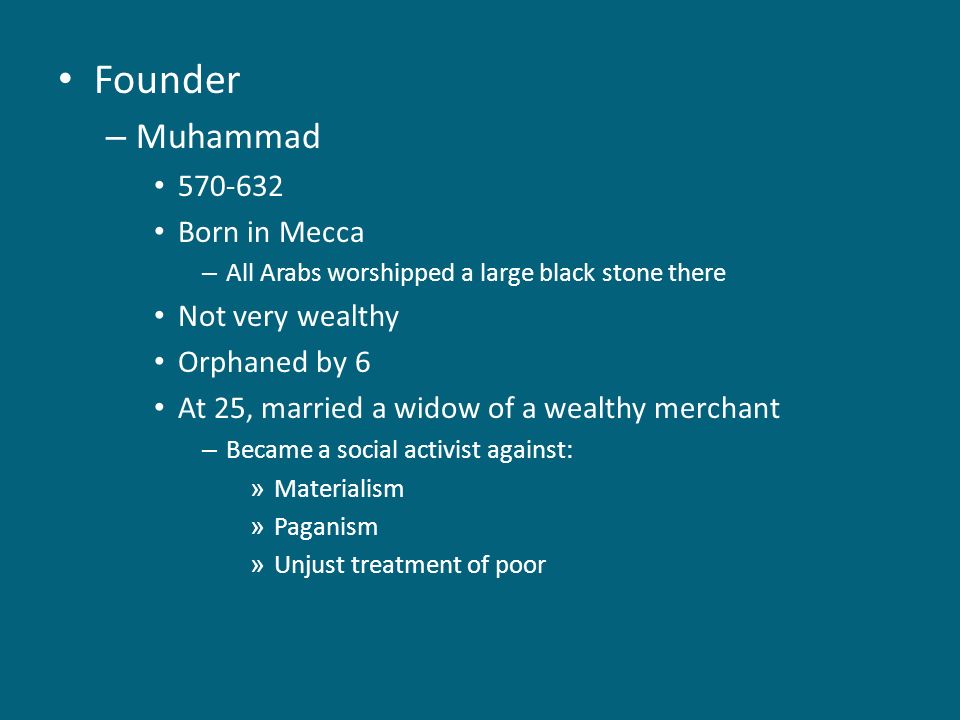 • Founder
– Muhammad
• 570-632
• Born in Mecca
– All Arabs worshipped a large black stone there
• Not very wealthy
• Orphaned by 6
• At 25, married a widow of a wealthy merchant
– Became a social activist against:
» Materialism
» Paganism
» Unjust treatment of poor